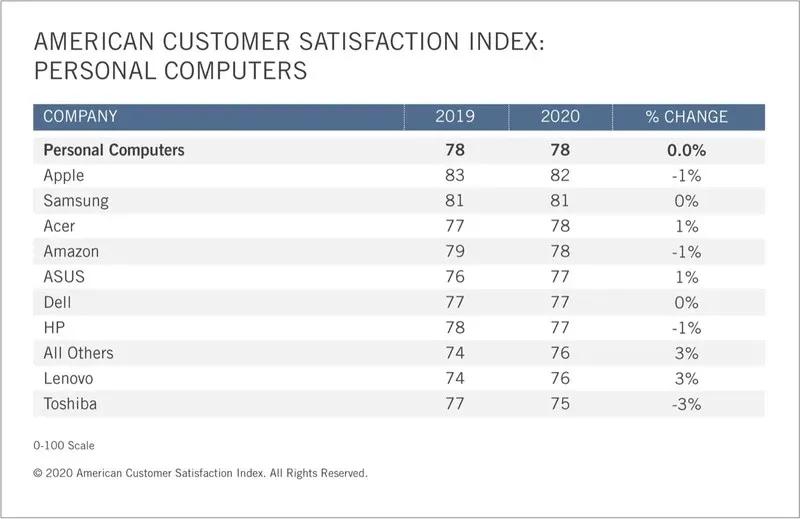 AMERICAN CUSTOMER SATISFACTION INDEX: PERSONAL COMPUTERS

| COMPANY | 2019 | 2020 | % CHANGE |
|---|---|---|---|
| **Personal Computers** | **78** | **78** | **0.0%** |
| Apple | 83 | 82 | -1% |
| Samsung | 81 | 81 | 0% |
| Acer | 77 | 78 | 1% |
| Amazon | 79 | 78 | -1% |
| ASUS | 76 | 77 | 1% |
| Dell | 77 | 77 | 0% |
| HP | 78 | 77 | -1% |
| All Others | 74 | 76 | 3% |
| Lenovo | 74 | 76 | 3% |
| Toshiba | 77 | 75 | -3% |

0-100 Scale

© 2020 American Customer Satisfaction Index. All Rights Reserved.